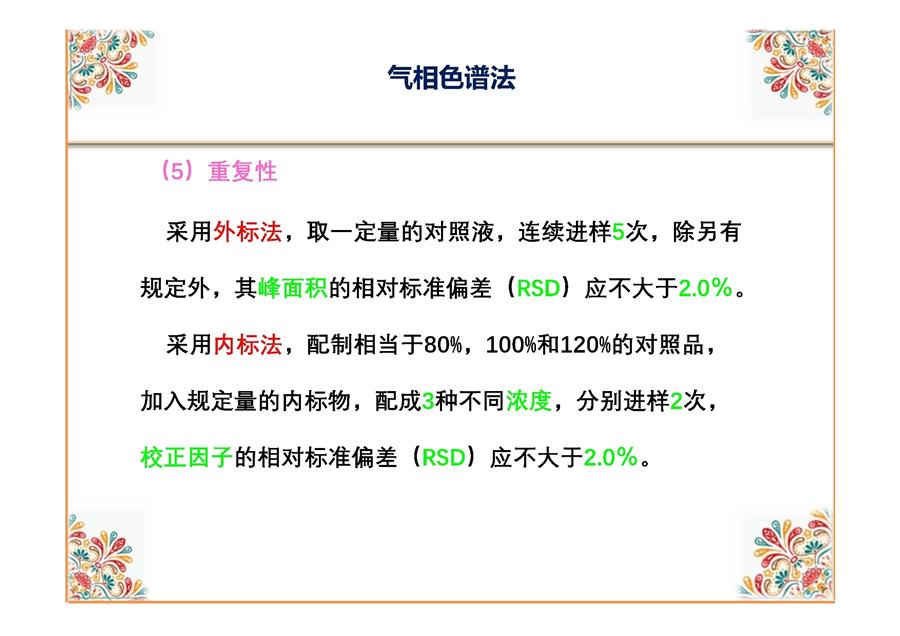 气相色谱法

（5）重复性

采用外标法，取一定量的对照液，连续进样5次，除另有规定外，其峰面积的相对标准偏差（RSD）应不大于2.0%。

采用内标法，配制相当于80%，100%和120%的对照品，加入规定量的内标物，配成3种不同浓度，分别进样2次，校正因子的相对标准偏差（RSD）应不大于2.0%。